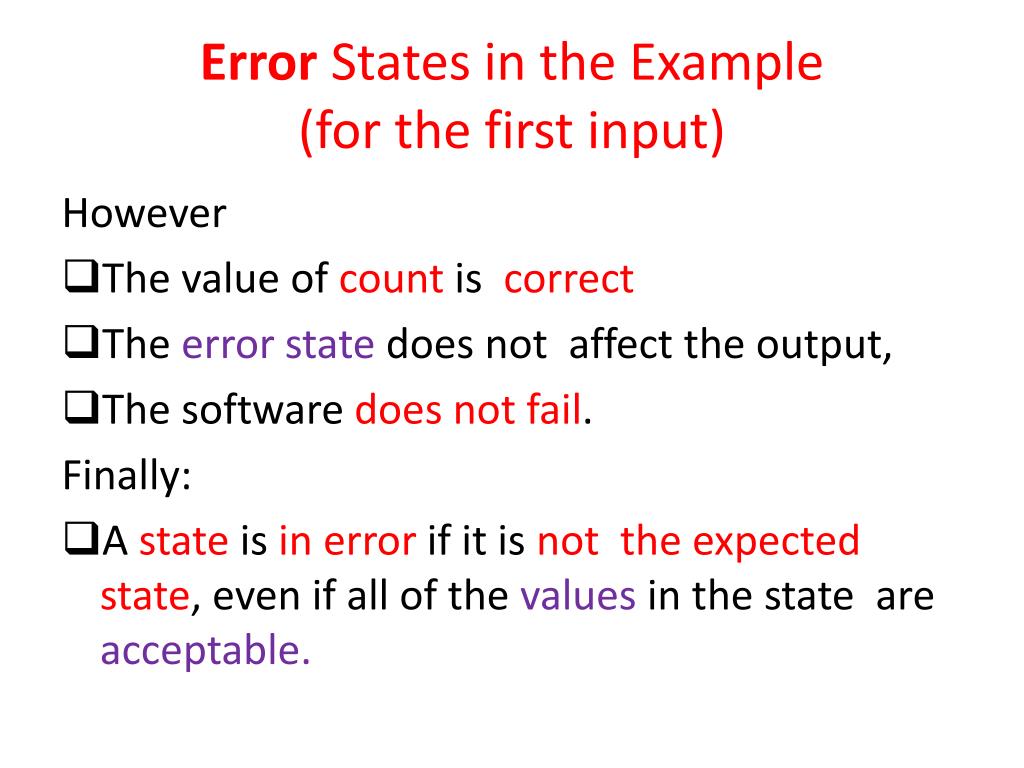 Error States in the Example
(for the first input)

However

❑The value of count is correct

❑The error state does not affect the output,

❑The software does not fail.

Finally:

❑A state is in error if it is not the expected state, even if all of the values in the state are acceptable.